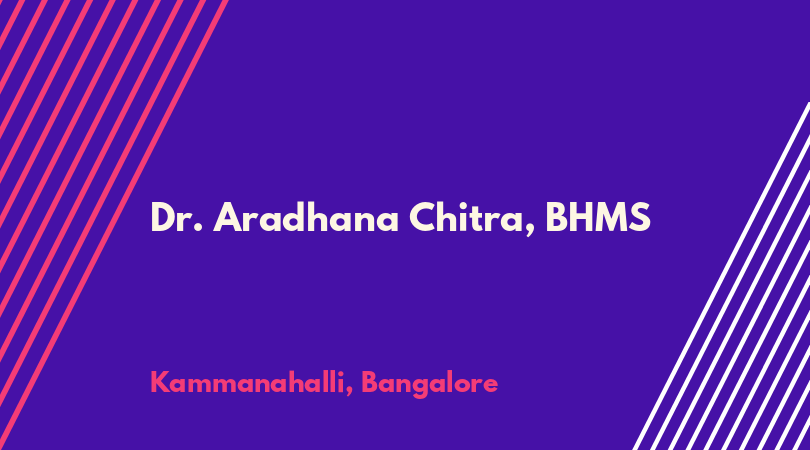 Dr. Aradhana Chitra, BHMS

Kammanahalli, Bangalore